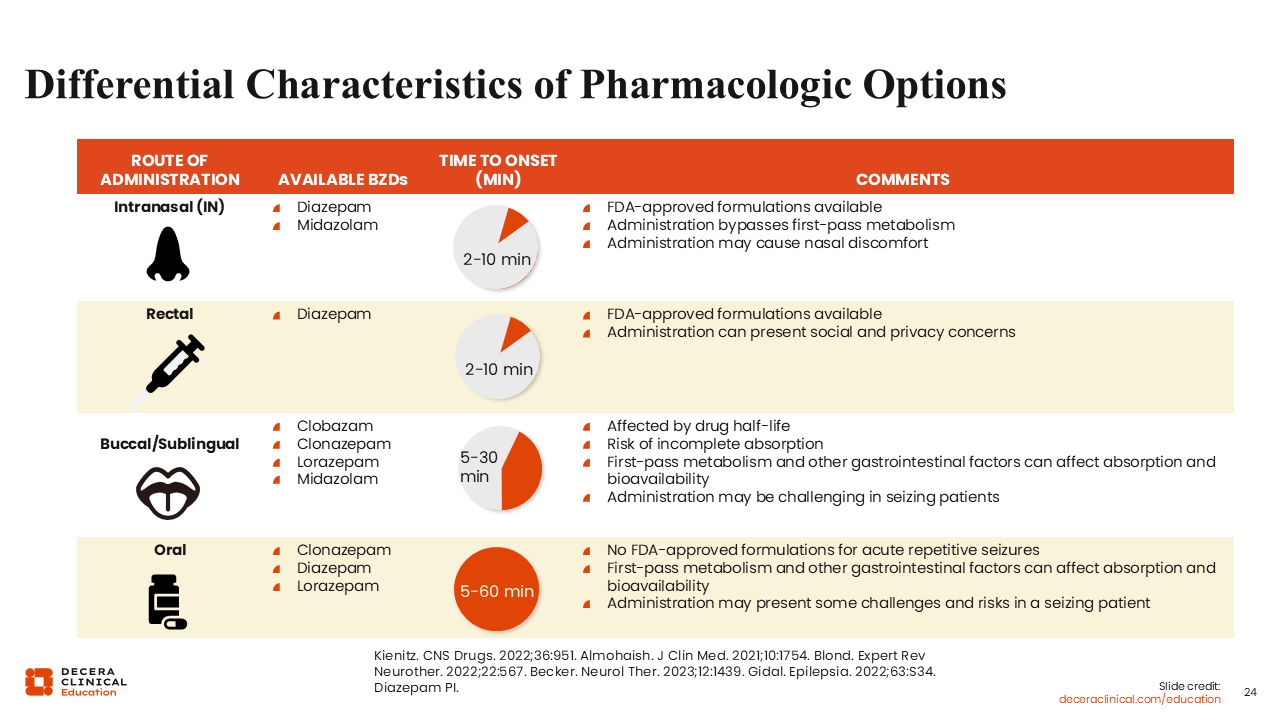 Differential Characteristics of Pharmacologic Options

| ROUTE OF ADMINISTRATION | AVAILABLE BZDs | TIME TO ONSET (MIN) | COMMENTS |
|---|---|---|---|
| Intranasal (IN) | Diazepam<br>Midazolam | 2-10 min | FDA-approved formulations available<br>Administration bypasses first-pass metabolism<br>Administration may cause nasal discomfort |
| Rectal | Diazepam | 2-10 min | FDA-approved formulations available<br>Administration can present social and privacy concerns |
| Buccal/Sublingual | Clobazam<br>Clonazepam<br>Lorazepam<br>Midazolam | 5-30 min | Affected by drug half-life<br>Risk of incomplete absorption<br>First-pass metabolism and other gastrointestinal factors can affect absorption and bioavailability<br>Administration may be challenging in seizing patients |
| Oral | Clonazepam<br>Diazepam<br>Lorazepam | 5-60 min | No FDA-approved formulations for acute repetitive seizures<br>First-pass metabolism and other gastrointestinal factors can affect absorption and bioavailability<br>Administration may present some challenges and risks in a seizing patient |

Kienitz. CNS Drugs. 2022;36:951. Almohaish. J Clin Med. 2021;10:1754. Blond. Expert Rev Neurother. 2022;22:567. Becker. Neurol Ther. 2023;12:1439. Gidal. Epilepsia. 2022;63:S34. Diazepam PI.

DECERA CLINICAL Education

Slide credit:
deceraclinical.com/education

24